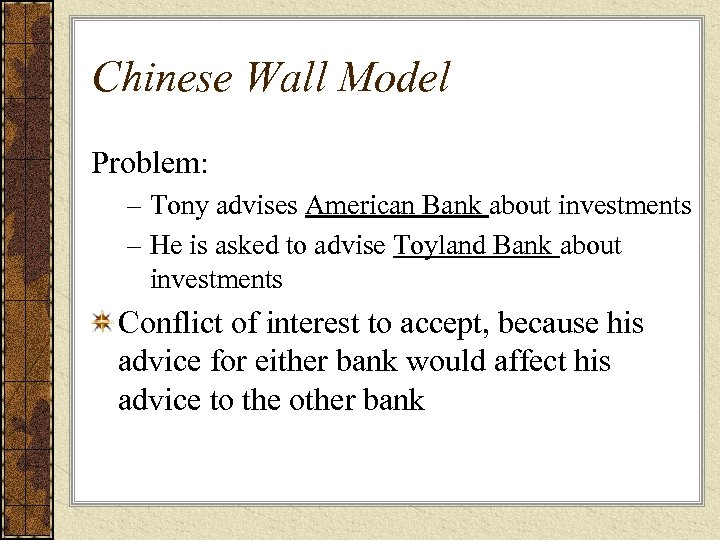 Chinese Wall Model

Problem:

– Tony advises American Bank about investments

– He is asked to advise Toyland Bank about investments

Conflict of interest to accept, because his advice for either bank would affect his advice to the other bank